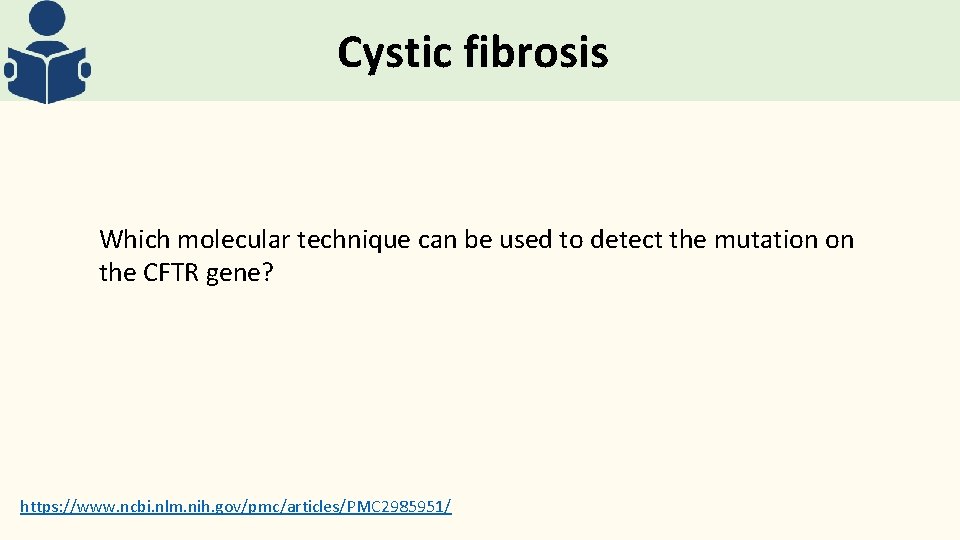 Cystic fibrosis

Which molecular technique can be used to detect the mutation on the CFTR gene?

https://www.ncbi.nlm.nih.gov/pmc/articles/PMC2985951/